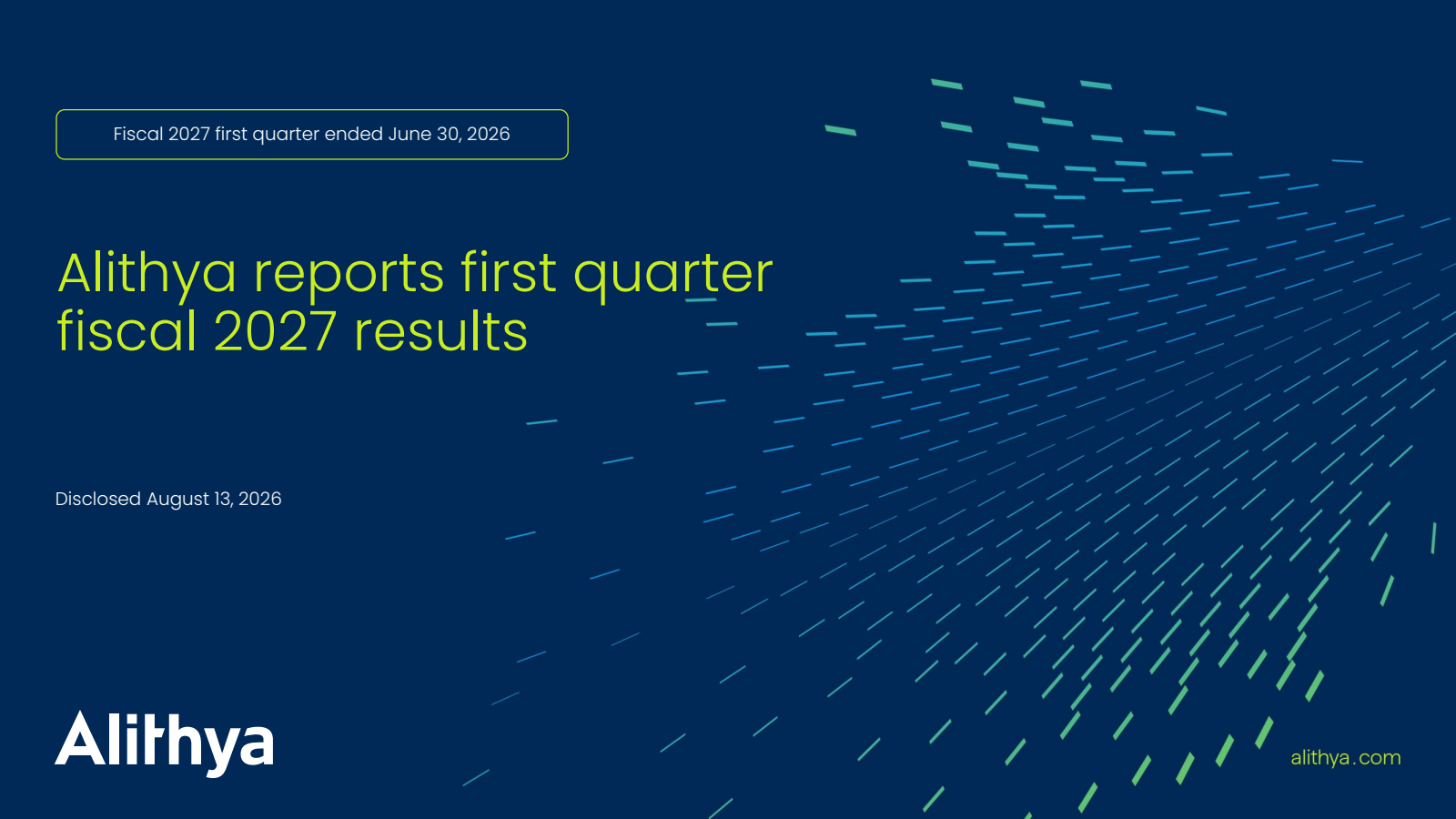 Fiscal 2027 first quarter ended June 30, 2026

Alithya reports first quarter fiscal 2027 results

Disclosed August 13, 2026

Alithya

alithya.com